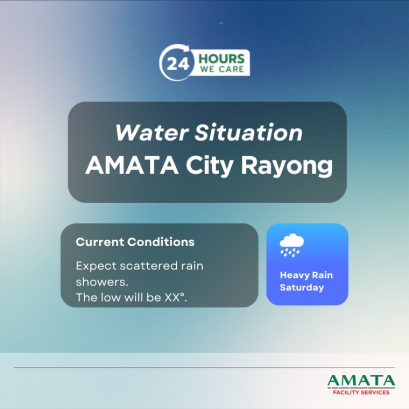 24 HOURS WE CARE

Water Situation
AMATA City Rayong

Current Conditions

Expect scattered rain showers.
The low will be XX°.

Heavy Rain
Saturday

AMATA
FACILITY SERVICES